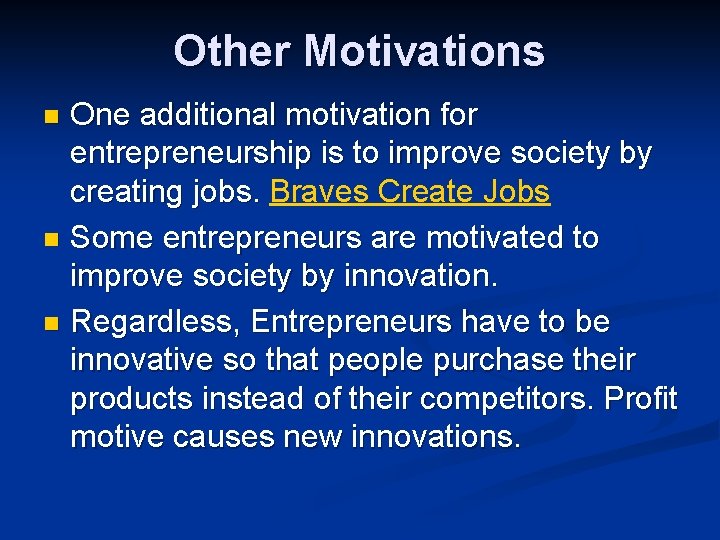 Other Motivations

One additional motivation for entrepreneurship is to improve society by creating jobs. Braves Create Jobs

Some entrepreneurs are motivated to improve society by innovation.

Regardless, Entrepreneurs have to be innovative so that people purchase their products instead of their competitors. Profit motive causes new innovations.